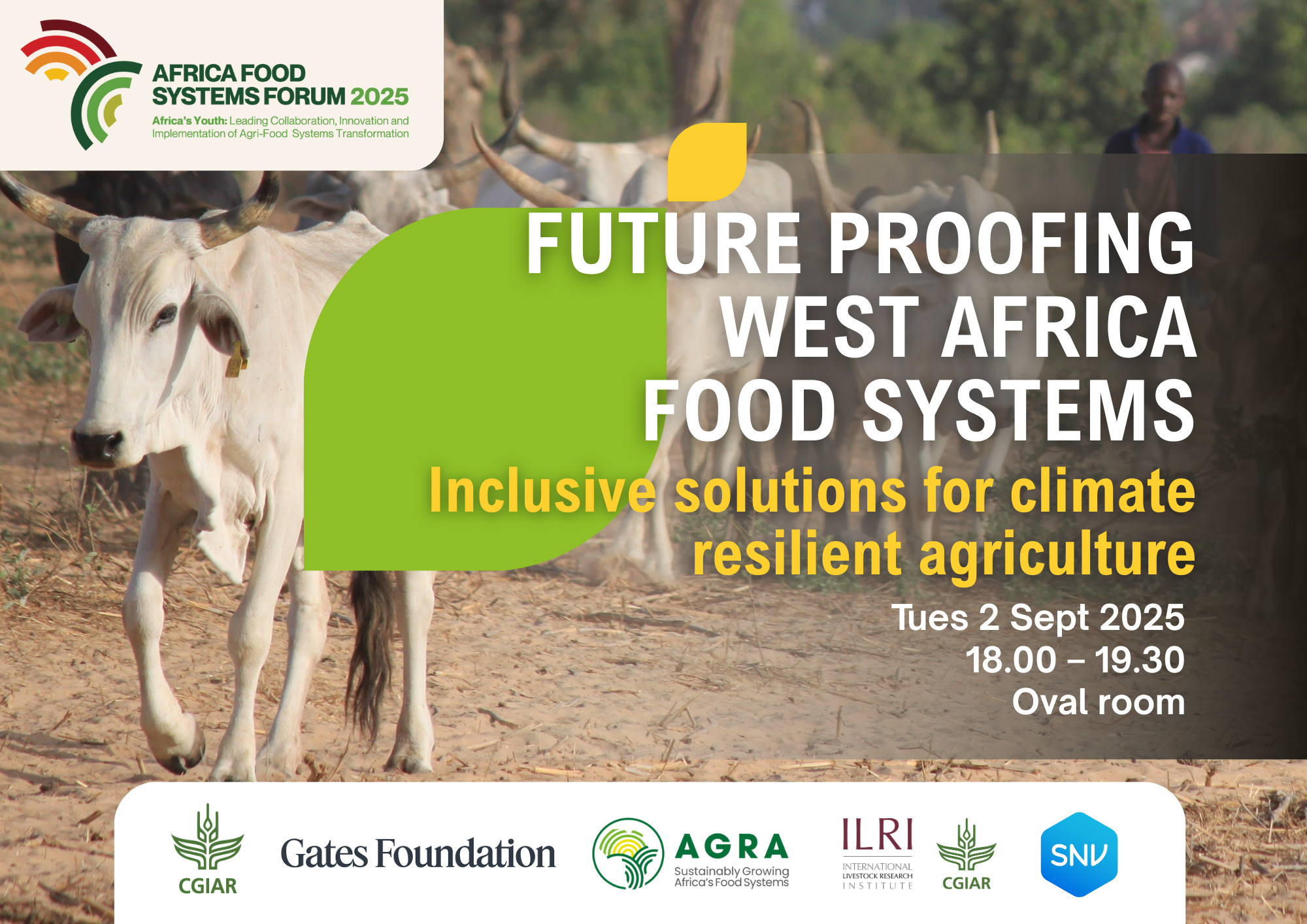 AFRICA FOOD SYSTEMS FORUM 2025

Africa's Youth: Leading Collaboration, Innovation and Implementation of Agri-Food Systems Transformation

FUTURE PROOFING WEST AFRICA FOOD SYSTEMS

Inclusive solutions for climate resilient agriculture

Tues 2 Sept 2025
18.00 – 19.30
Oval room

CGIAR

Gates Foundation

AGRA
Sustainably Growing Africa's Food Systems

ILRI
INTERNATIONAL LIVESTOCK RESEARCH INSTITUTE

CGIAR

SNV